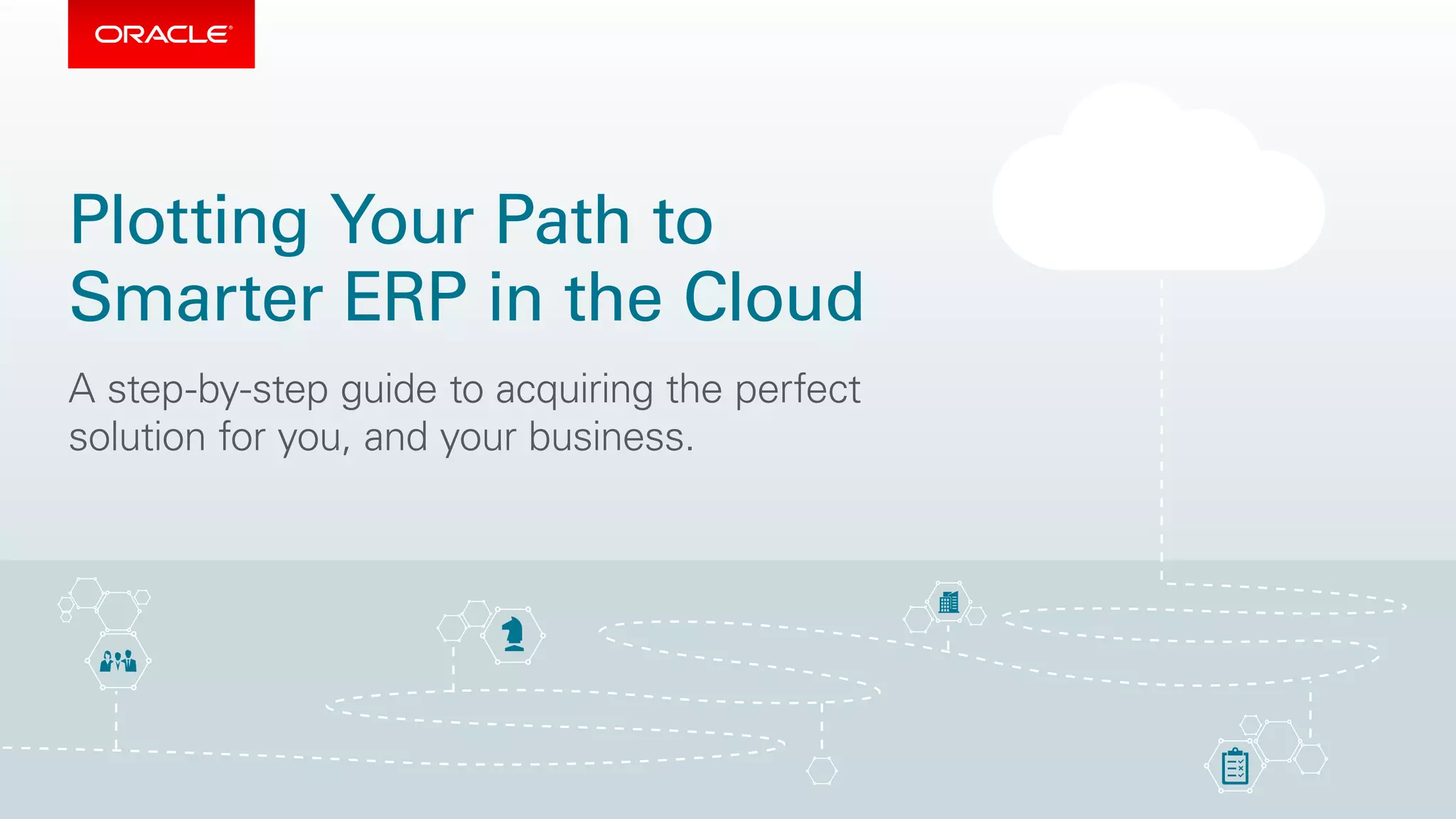 ORACLE®

Plotting Your Path to Smarter ERP in the Cloud

A step-by-step guide to acquiring the perfect solution for you, and your business.